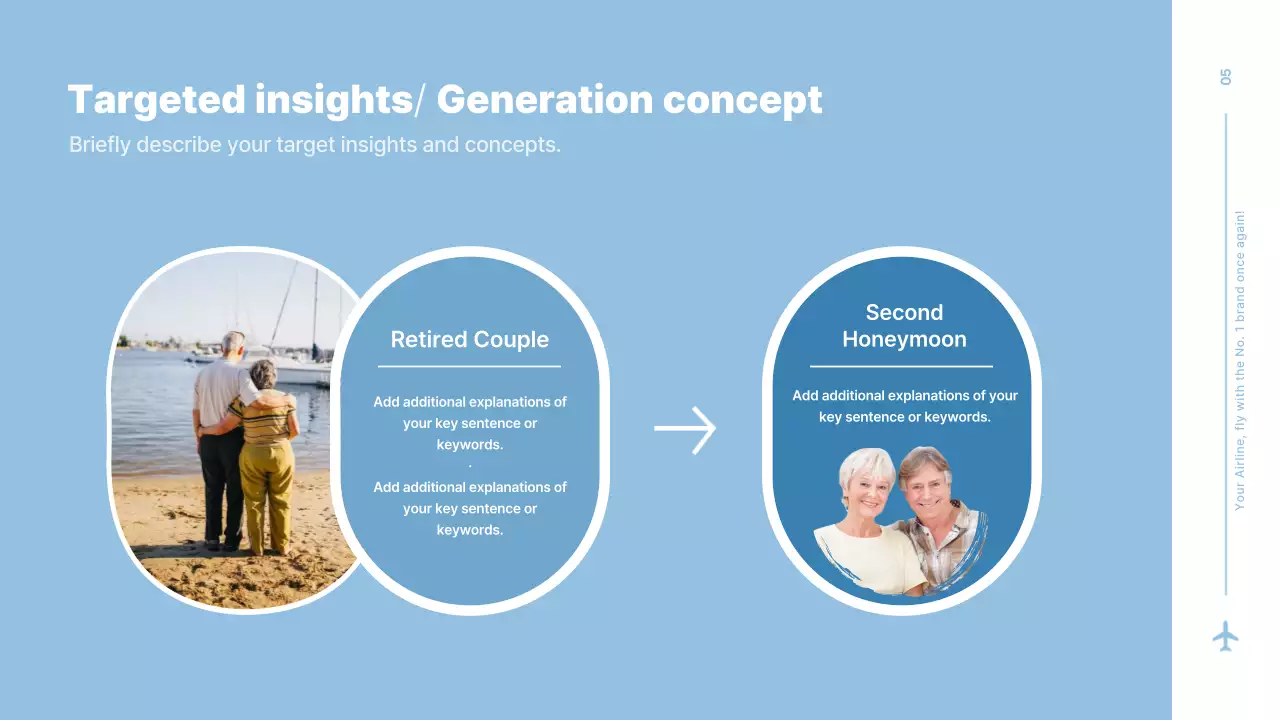 Targeted insights/ Generation concept

Briefly describe your target insights and concepts.

Retired Couple

Add additional explanations of your key sentence or keywords.

.

Add additional explanations of your key sentence or keywords.

Second Honeymoon

Add additional explanations of your key sentence or keywords.

05

Your Airline, fly with the No. 1 brand once again!